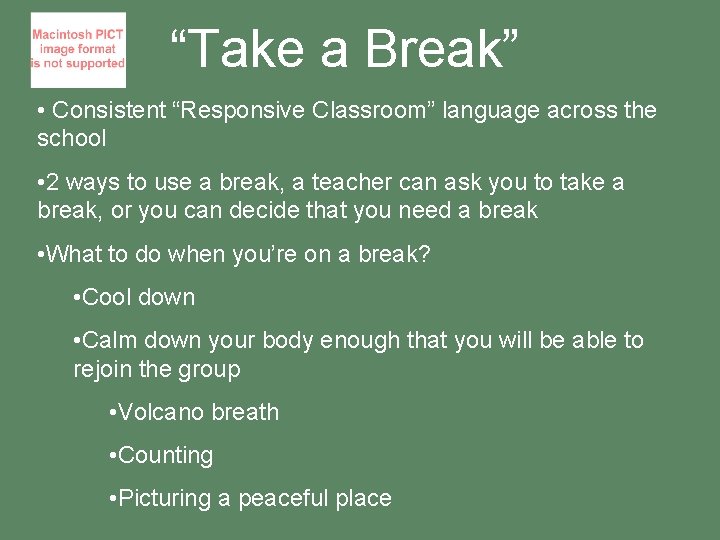 Macintosh PICT image format is not supported

“Take a Break”

• Consistent “Responsive Classroom” language across the school

•2 ways to use a break, a teacher can ask you to take a break, or you can decide that you need a break

•What to do when you’re on a break?

•Cool down

•Calm down your body enough that you will be able to rejoin the group

•Volcano breath

•Counting

•Picturing a peaceful place